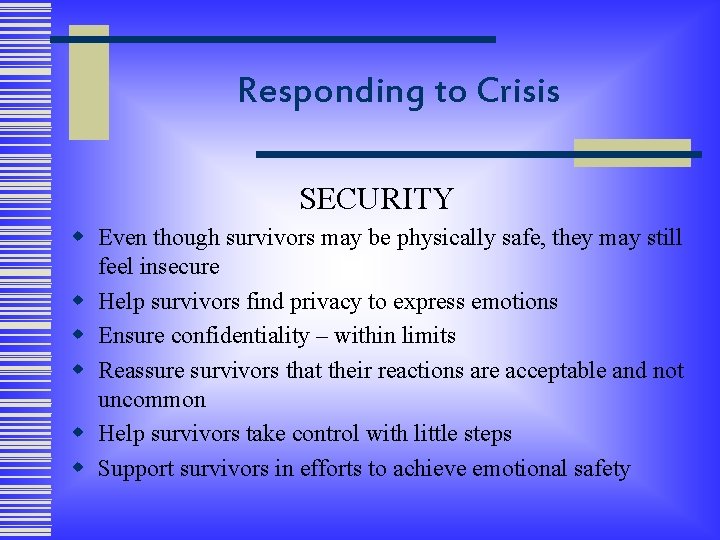 Responding to Crisis

SECURITY

- Even though survivors may be physically safe, they may still feel insecure
- Help survivors find privacy to express emotions
- Ensure confidentiality – within limits
- Reassure survivors that their reactions are acceptable and not uncommon
- Help survivors take control with little steps
- Support survivors in efforts to achieve emotional safety